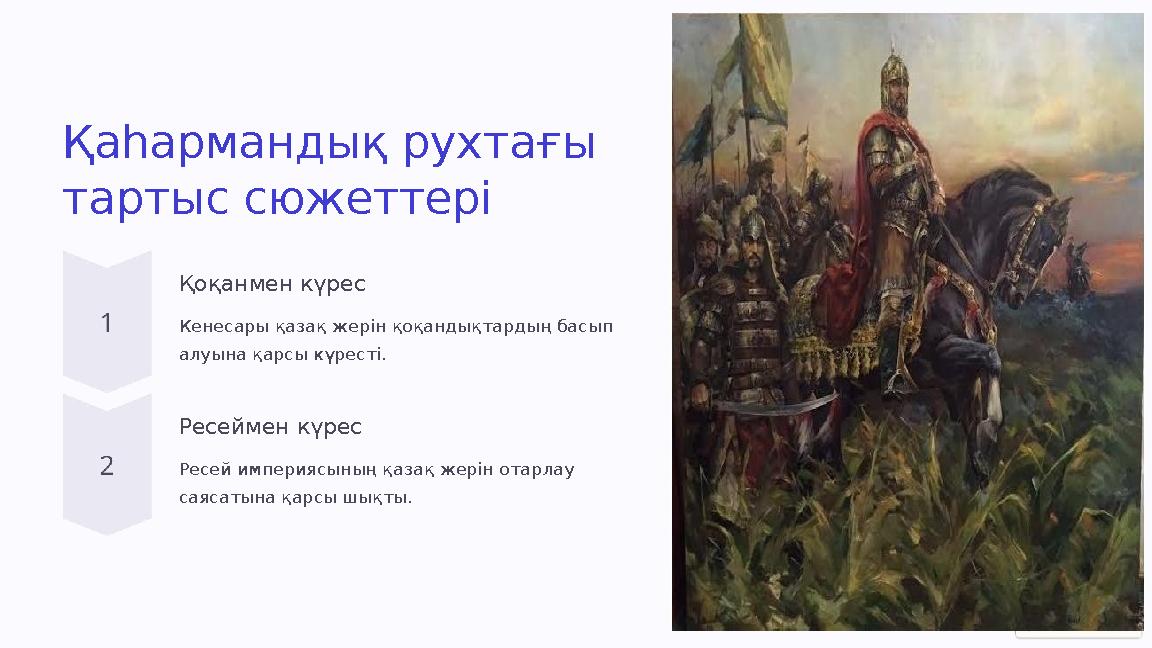 Қаһармандық рухтағы тартыс сюжеттері

1

Қоқанмен күрес

Кенесары қазақ жерін қоқандықтардың басып алуына қарсы күресті.

2

Ресеймен күрес

Ресей империясының қазақ жерін отарлау саясатына қарсы шықты.